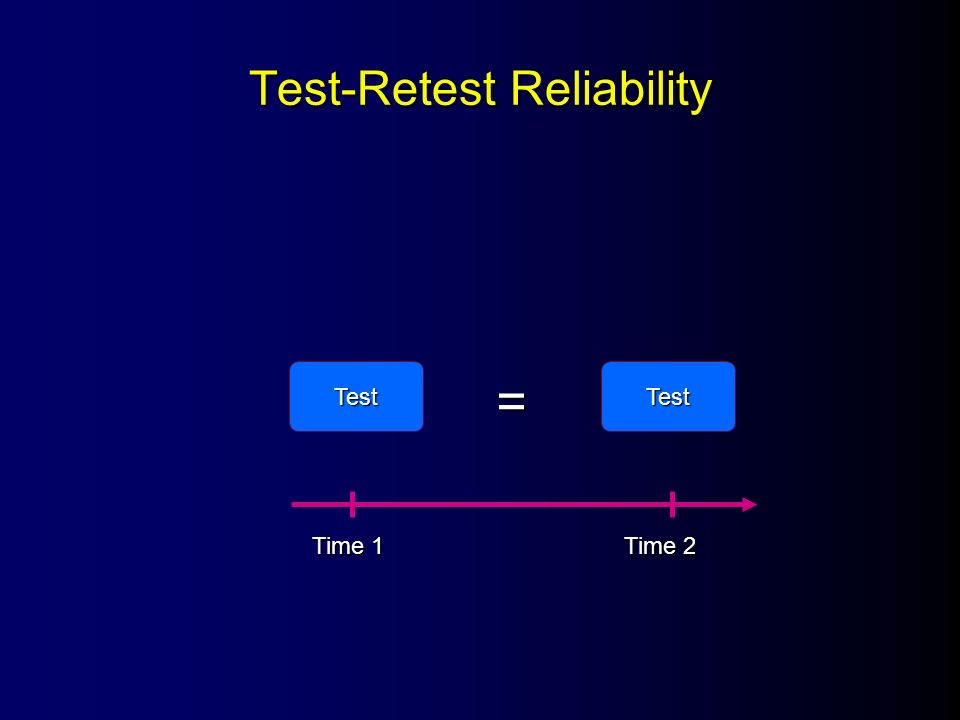 Test-Retest Reliability

Test = Test

Time 1

Time 2